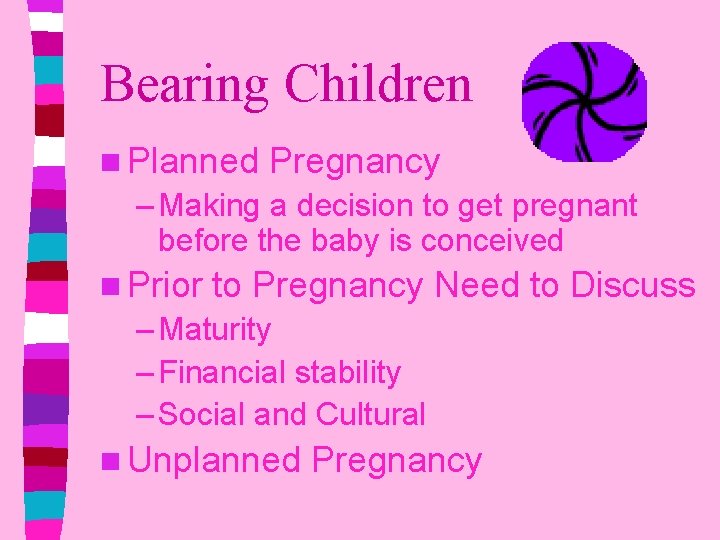 Bearing Children

■ Planned Pregnancy

– Making a decision to get pregnant before the baby is conceived

■ Prior to Pregnancy Need to Discuss

– Maturity

– Financial stability

– Social and Cultural

■ Unplanned Pregnancy